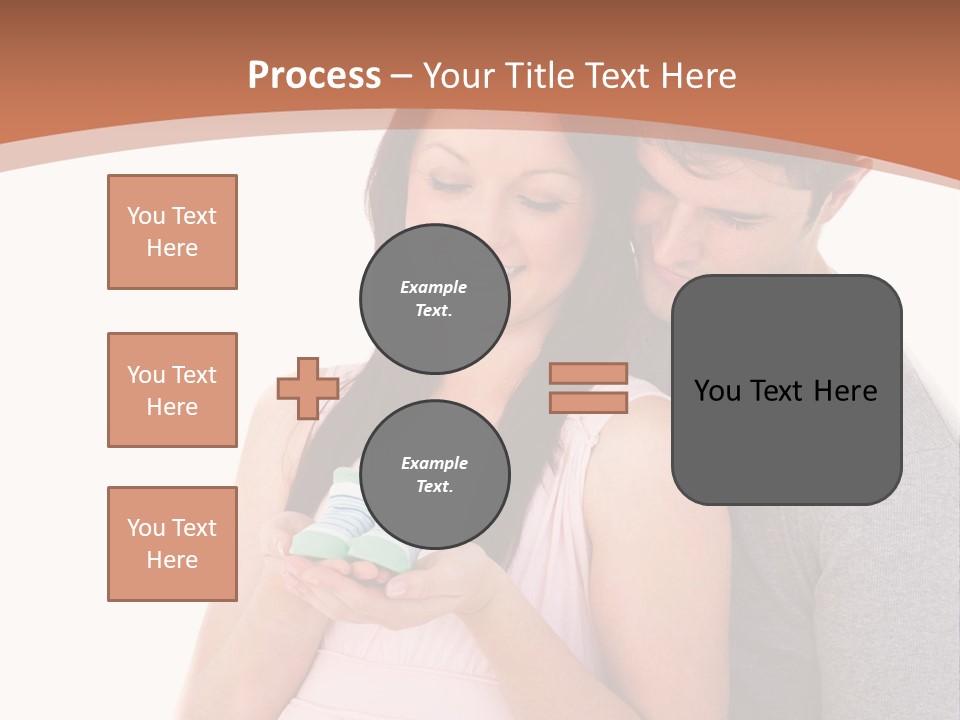 Process – Your Title Text Here

You Text Here

You Text Here

You Text Here

Example Text.

Example Text.

You Text Here